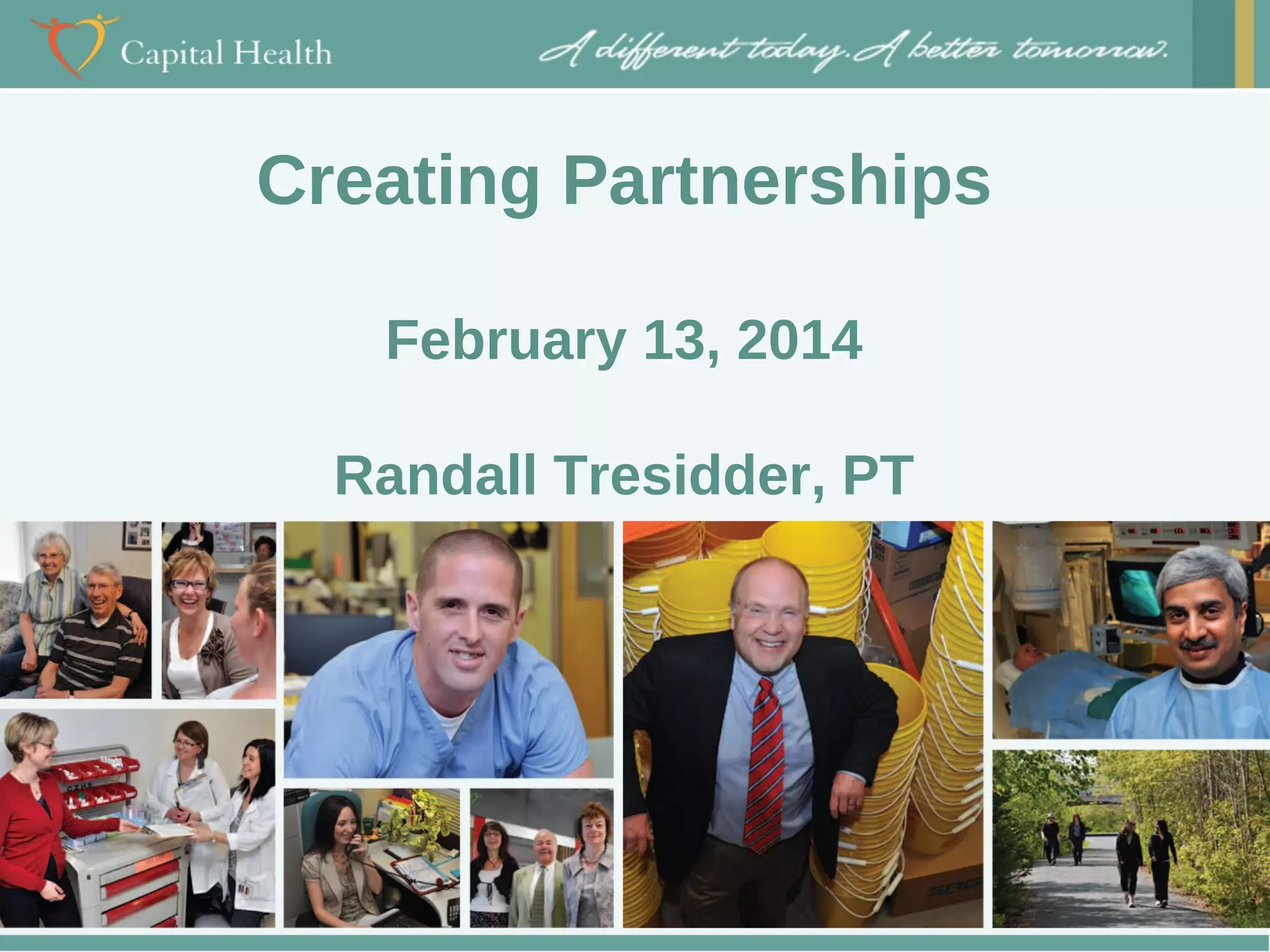 Capital Health

A different today. A better tomorrow.

Creating Partnerships

February 13, 2014

Randall Tresidder, PT